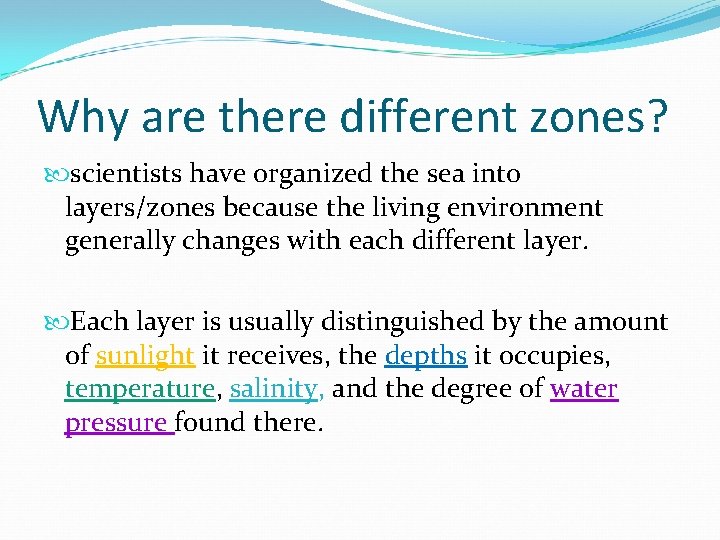 Why are there different zones?

scientists have organized the sea into layers/zones because the living environment generally changes with each different layer.

Each layer is usually distinguished by the amount of sunlight it receives, the depths it occupies, temperature, salinity, and the degree of water pressure found there.